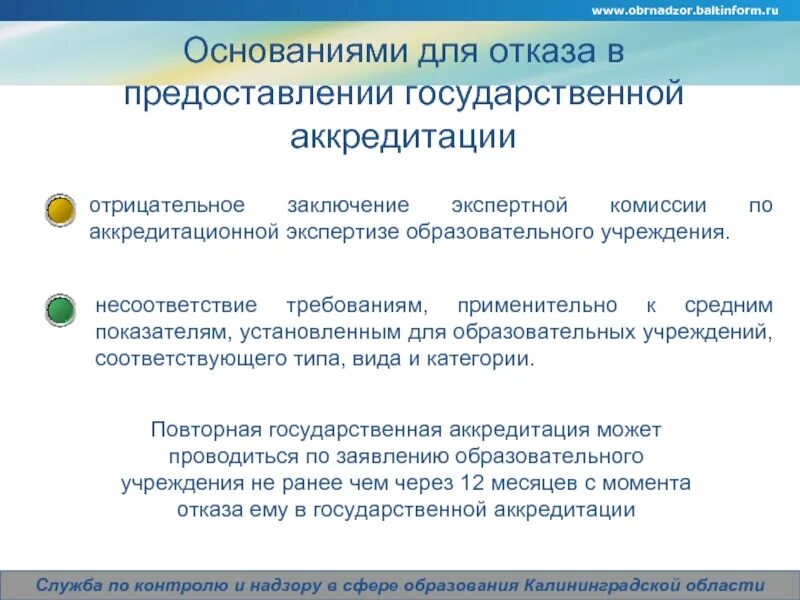 www.obrnadzor.baltinform.ru

Основаниями для отказа в предоставлении государственной аккредитации

отрицательное заключение экспертной комиссии по аккредитационной экспертизе образовательного учреждения.

несоответствие требованиям, применительно к средним показателям, установленным для образовательных учреждений, соответствующего типа, вида и категории.

Повторная государственная аккредитация может проводиться по заявлению образовательного учреждения не ранее чем через 12 месяцев с момента отказа ему в государственной аккредитации

Служба по контролю и надзору в сфере образования Калининградской области